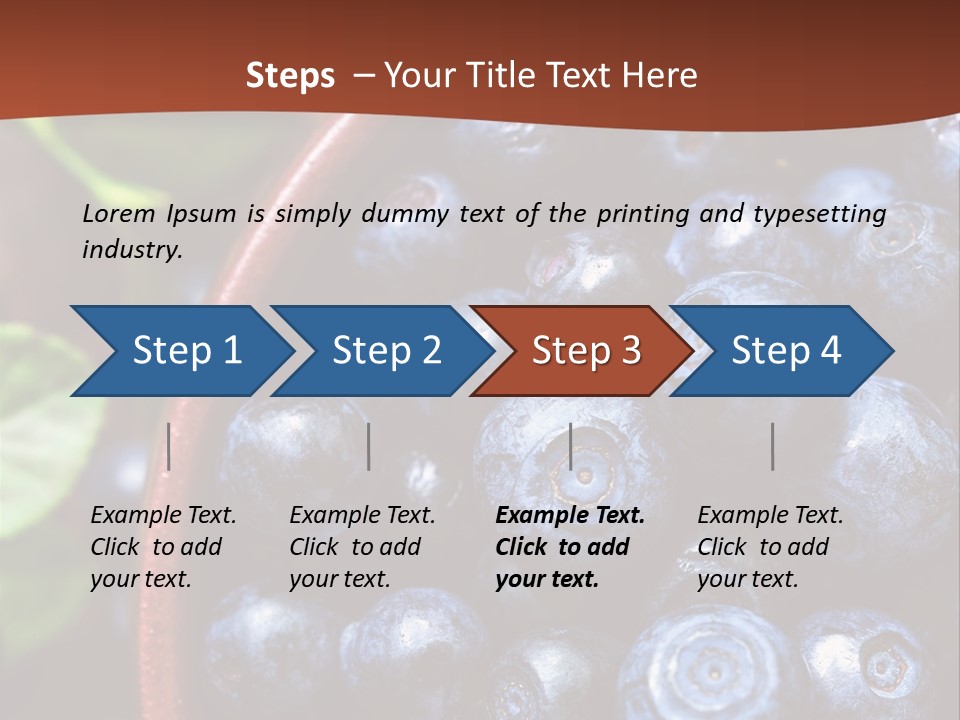 Steps – Your Title Text Here

Lorem Ipsum is simply dummy text of the printing and typesetting industry.

Step 1

Step 2

Step 3

Step 4

Example Text. Click to add your text.

Example Text. Click to add your text.

Example Text. Click to add your text.

Example Text. Click to add your text.